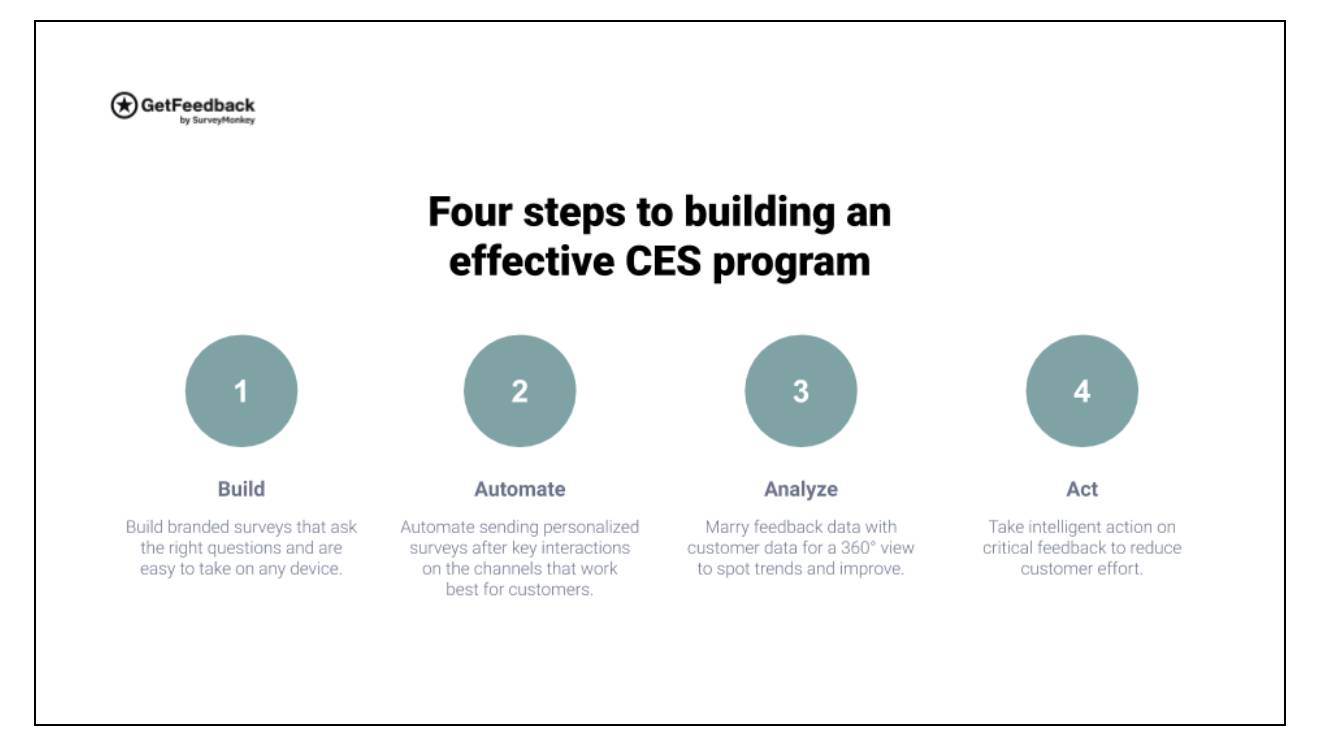 GetFeedback
by SurveyMonkey

Four steps to building an effective CES program

1

Build

Build branded surveys that ask the right questions and are easy to take on any device.

2

Automate

Automate sending personalized surveys after key interactions on the channels that work best for customers.

3

Analyze

Marry feedback data with customer data for a 360° view to spot trends and improve.

4

Act

Take intelligent action on critical feedback to reduce customer effort.